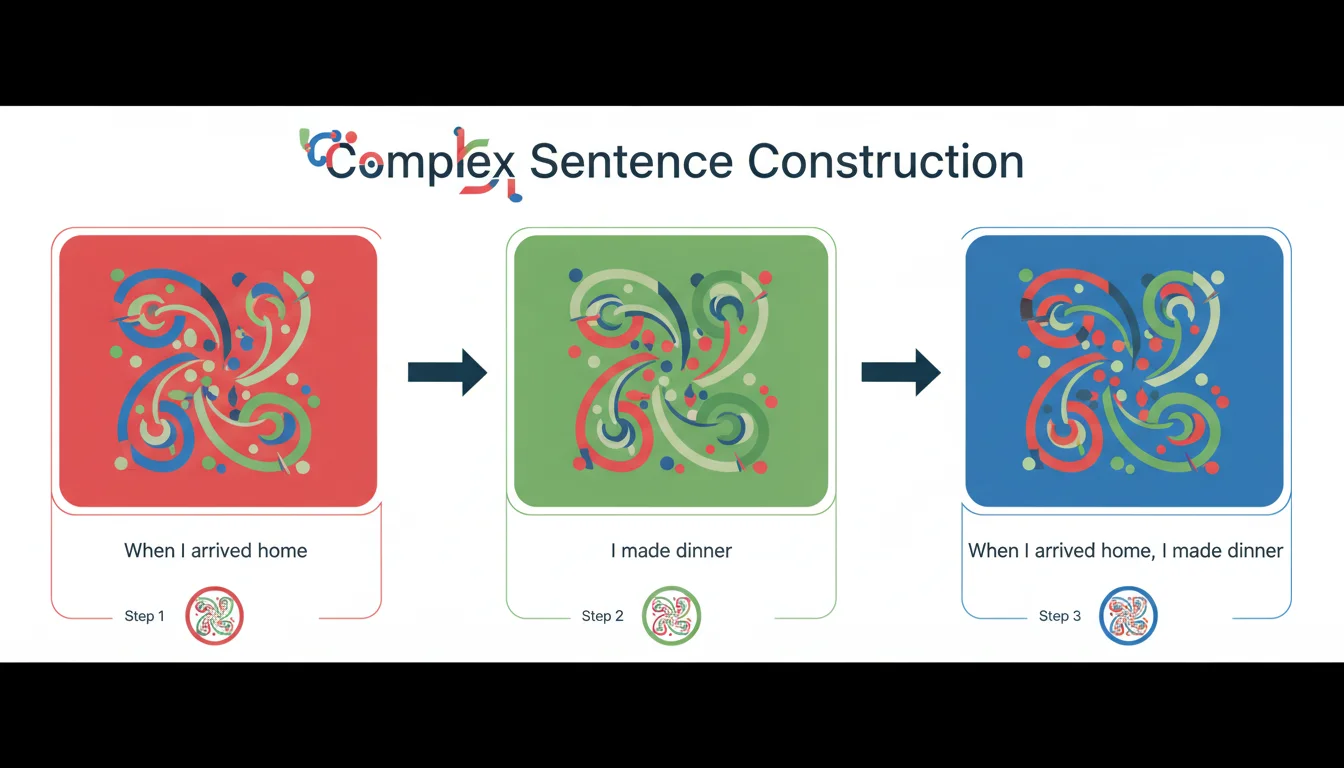 Complex Sentence Construction

When I arrived home

Step 1

I made dinner

Step 2

When I arrived home, I made dinner

Step 3